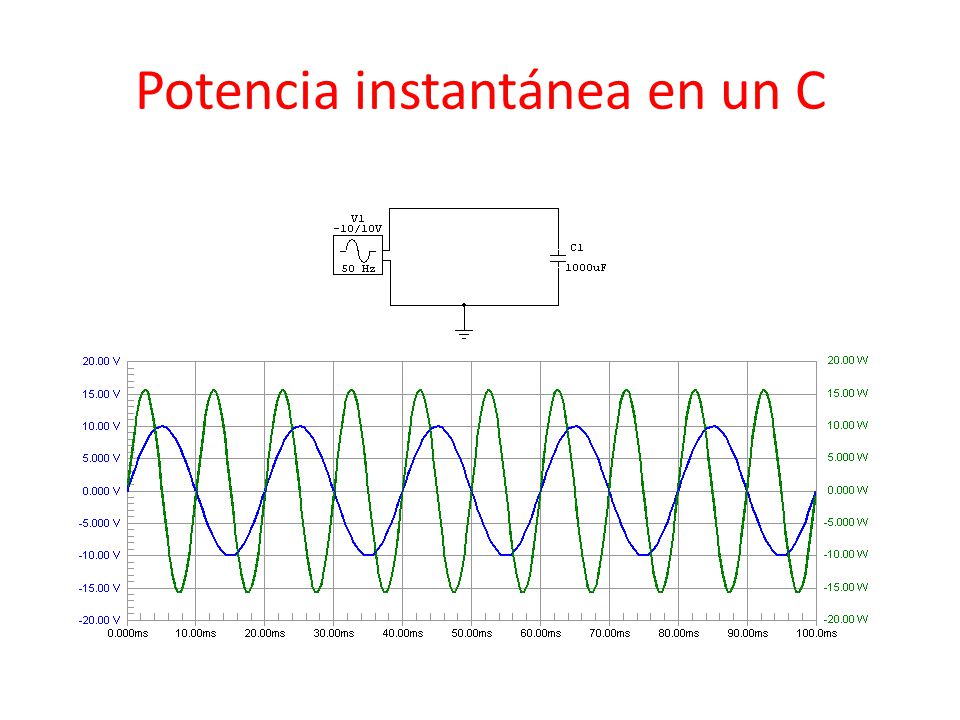 Potencia instantánea en un C

V1
-10/10V
50 Hz

C1
1000uF

20.00 V
15.00 V
10.00 V
5.000 V
0.000 V
-5.000 V
-10.00 V
-15.00 V
-20.00 V

20.00 W
15.00 W
10.00 W
5.000 W
0.000 W
-5.000 W
-10.00 W
-15.00 W
-20.00 W

0.000ms 10.00ms 20.00ms 30.00ms 40.00ms 50.00ms 60.00ms 70.00ms 80.00ms 90.00ms 100.0ms